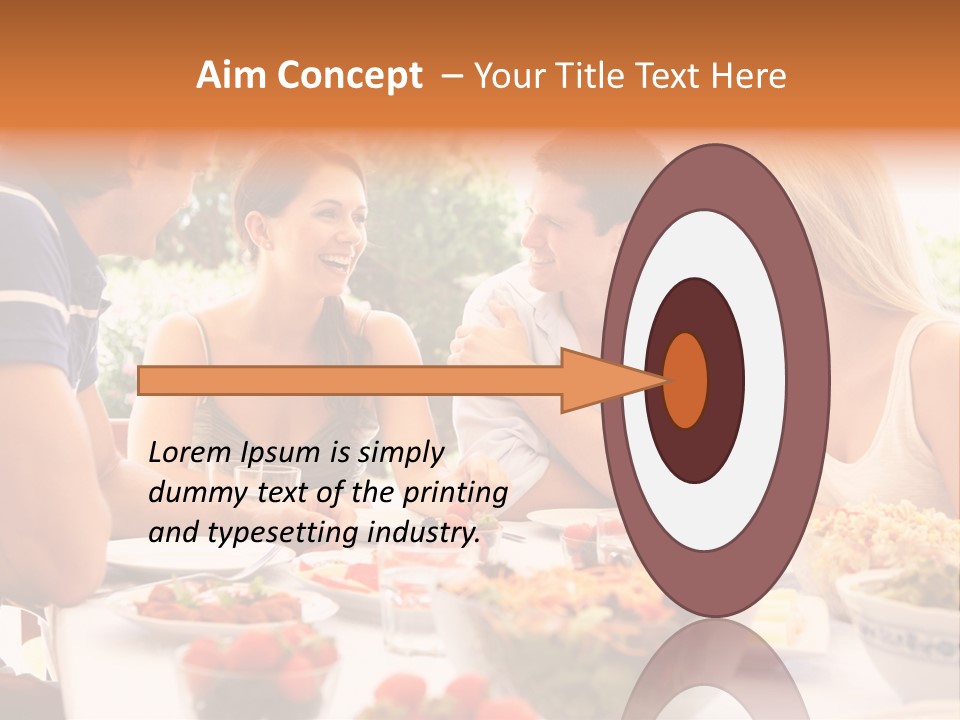 Aim Concept – Your Title Text Here

Lorem Ipsum is simply dummy text of the printing and typesetting industry.